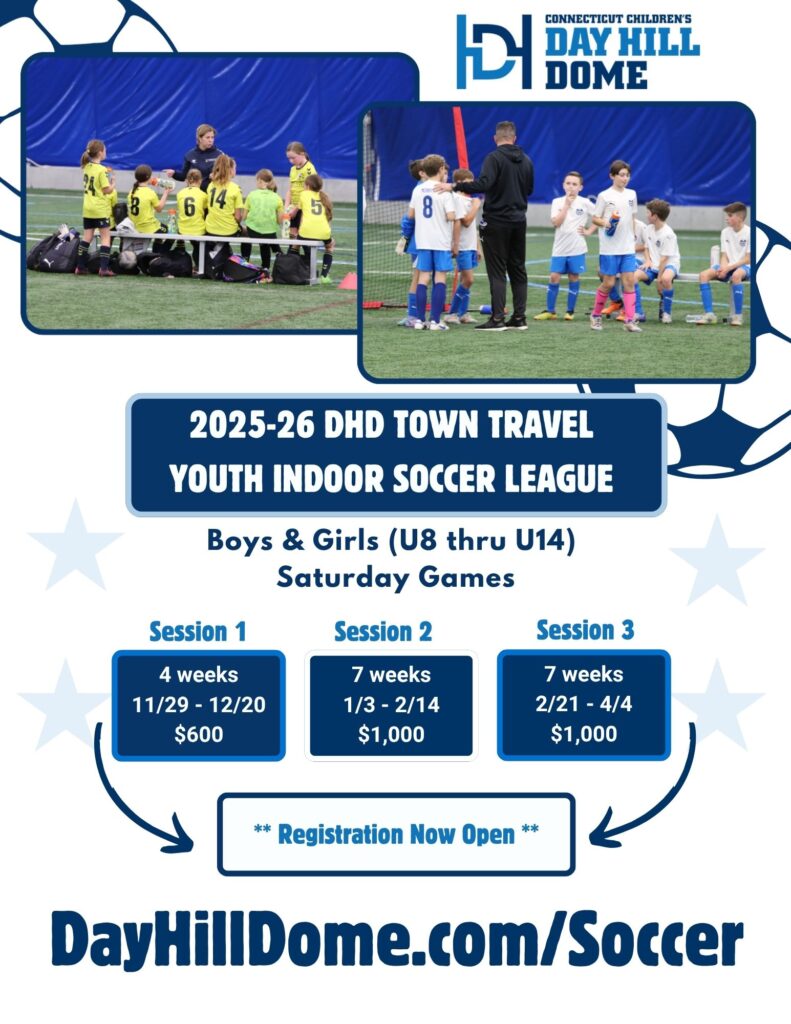 CONNECTICUT CHILDREN'S
DAY HILL
DOME

2025-26 DHD TOWN TRAVEL
YOUTH INDOOR SOCCER LEAGUE

Boys & Girls (U8 thru U14)
Saturday Games

Session 1
4 weeks
11/29 - 12/20
$600

Session 2
7 weeks
1/3 - 2/14
$1,000

Session 3
7 weeks
2/21 - 4/4
$1,000

** Registration Now Open **

DayHillDome.com/Soccer